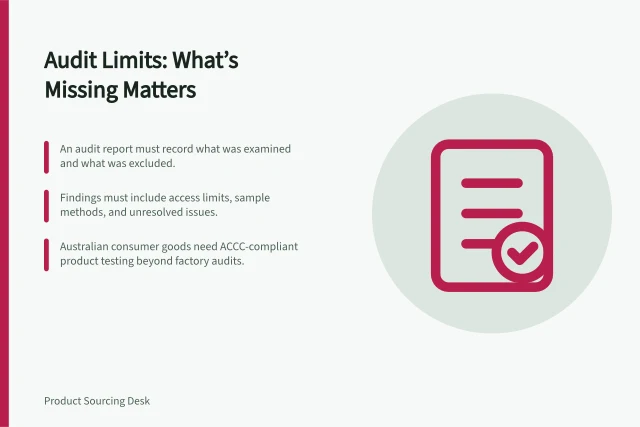 Audit Limits: What's Missing Matters

An audit report must record what was examined and what was excluded.

Findings must include access limits, sample methods, and unresolved issues.

Australian consumer goods need ACCC-compliant product testing beyond factory audits.

Product Sourcing Desk